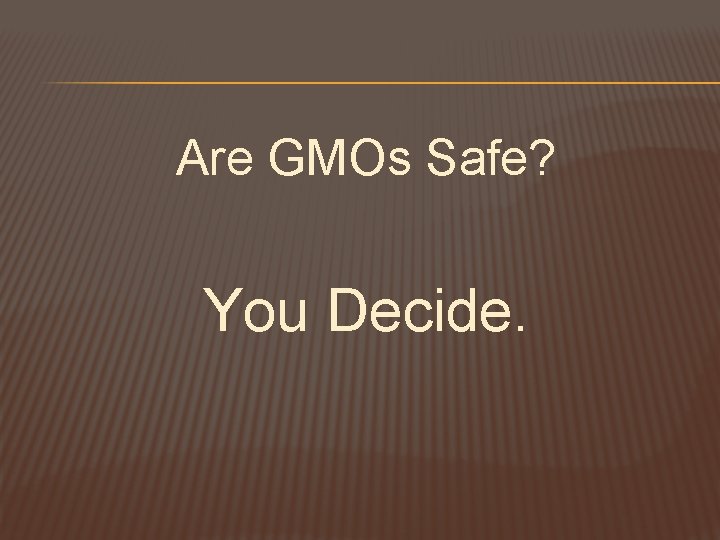 Are GMOs Safe?

You Decide.